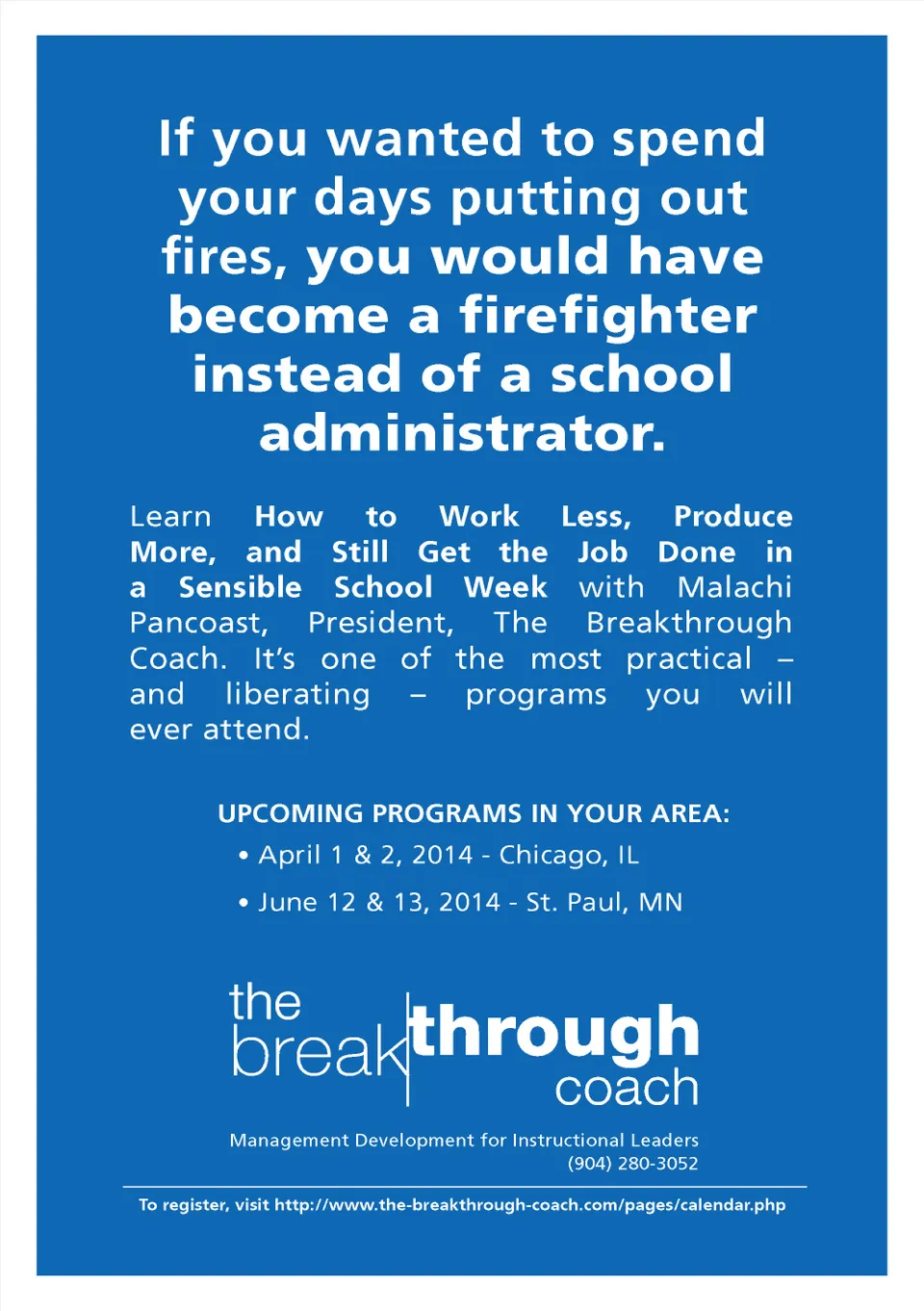 If you wanted to spend your days putting out fires, you would have become a firefighter instead of a school administrator.

Learn How to Work Less, Produce More, and Still Get the Job Done in a Sensible School Week with Malachi Pancoast, President, The Breakthrough Coach. It's one of the most practical – and liberating – programs you will ever attend.

UPCOMING PROGRAMS IN YOUR AREA:

• April 1 & 2, 2014 - Chicago, IL

• June 12 & 13, 2014 - St. Paul, MN

the breakthrough coach

Management Development for Instructional Leaders
(904) 280-3052

To register, visit http://www.the-breakthrough-coach.com/pages/calendar.php